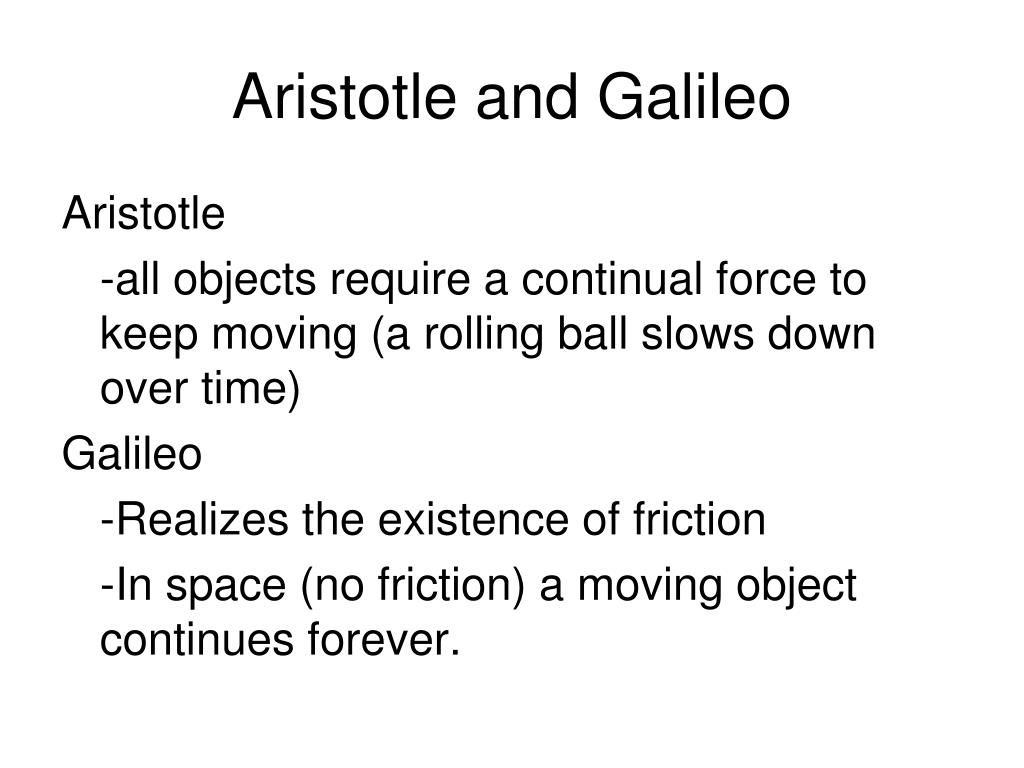 Aristotle and Galileo

Aristotle

-all objects require a continual force to keep moving (a rolling ball slows down over time)

Galileo

-Realizes the existence of friction

-In space (no friction) a moving object continues forever.